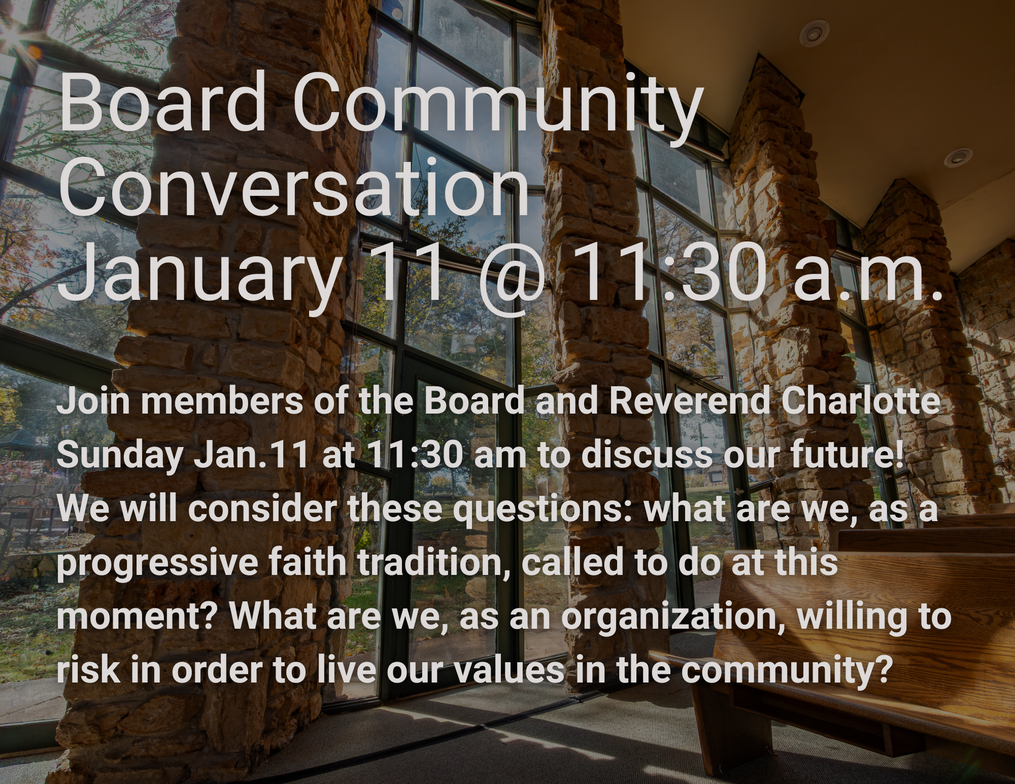 Board Community Conversation January 11 @ 11:30 a.m.

Join members of the Board and Reverend Charlotte Sunday Jan.11 at 11:30 am to discuss our future! We will consider these questions: what are we, as a progressive faith tradition, called to do at this moment? What are we, as an organization, willing to risk in order to live our values in the community?